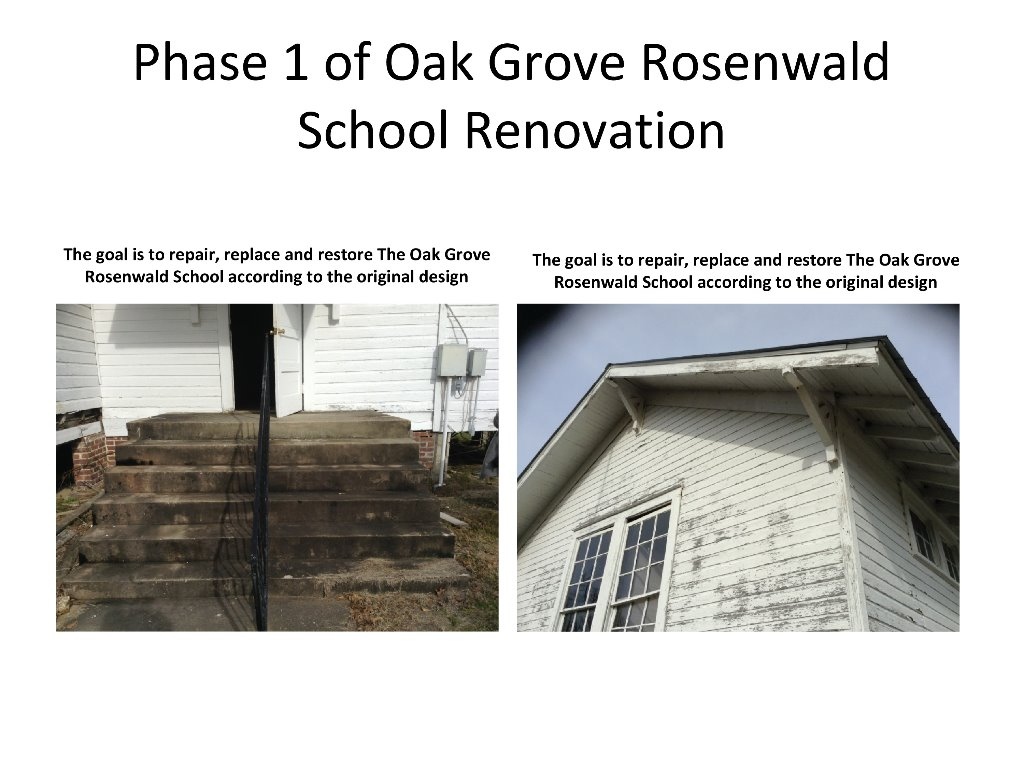 Phase 1 of Oak Grove Rosenwald School Renovation

The goal is to repair, replace and restore The Oak Grove Rosenwald School according to the original design

The goal is to repair, replace and restore The Oak Grove Rosenwald School according to the original design